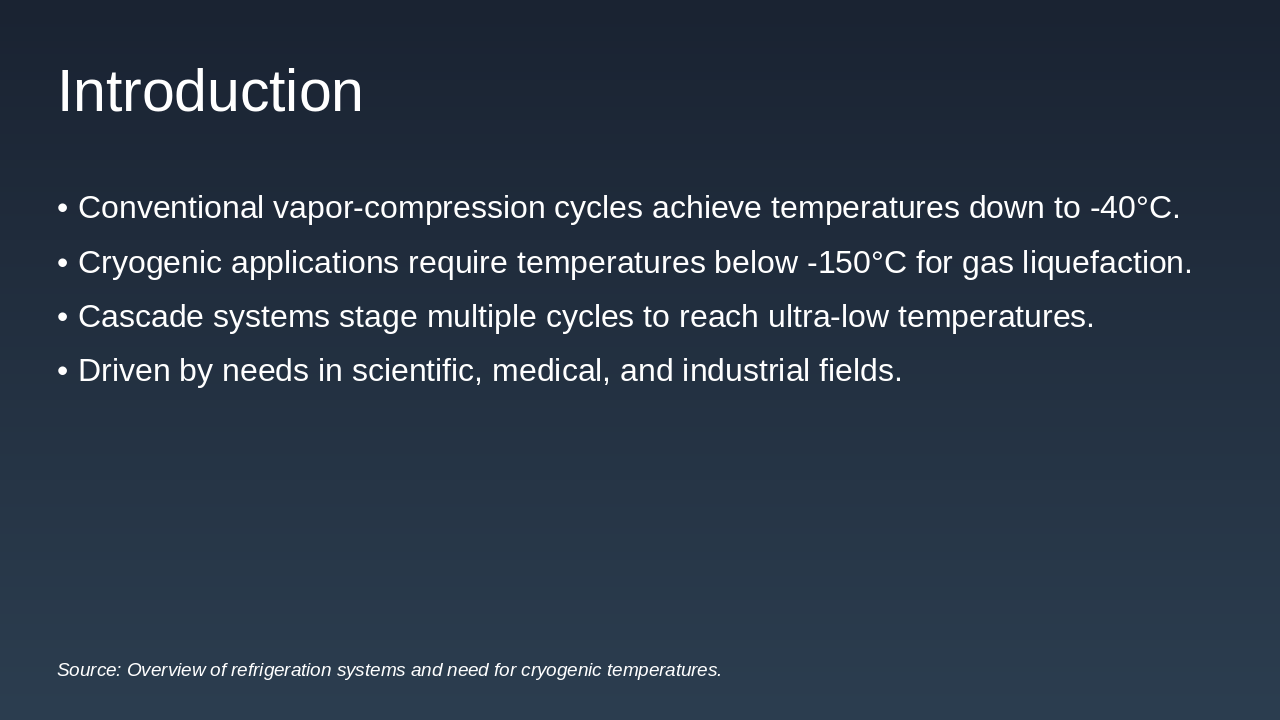 Introduction

• Conventional vapor-compression cycles achieve temperatures down to -40°C.
• Cryogenic applications require temperatures below -150°C for gas liquefaction.
• Cascade systems stage multiple cycles to reach ultra-low temperatures.
• Driven by needs in scientific, medical, and industrial fields.

Source: Overview of refrigeration systems and need for cryogenic temperatures.